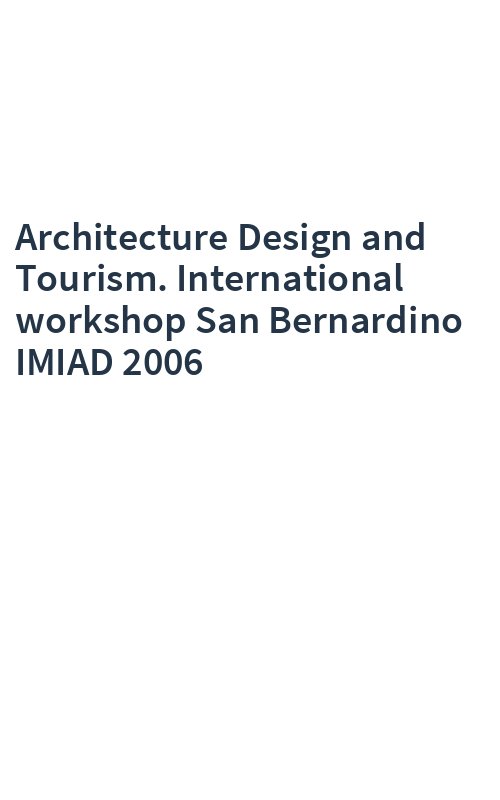 Architecture Design and Tourism. International workshop San Bernardino IMIAD 2006